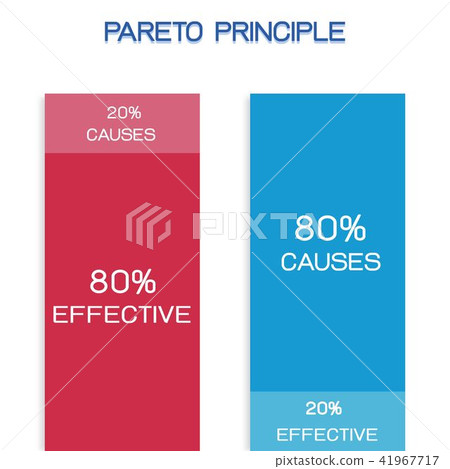 PARETO PRINCIPLE

20%
CAUSES

80%
EFFECTIVE

PIXTA

80%
CAUSES

20%
EFFECTIVE

pixtastock.com - 41967717